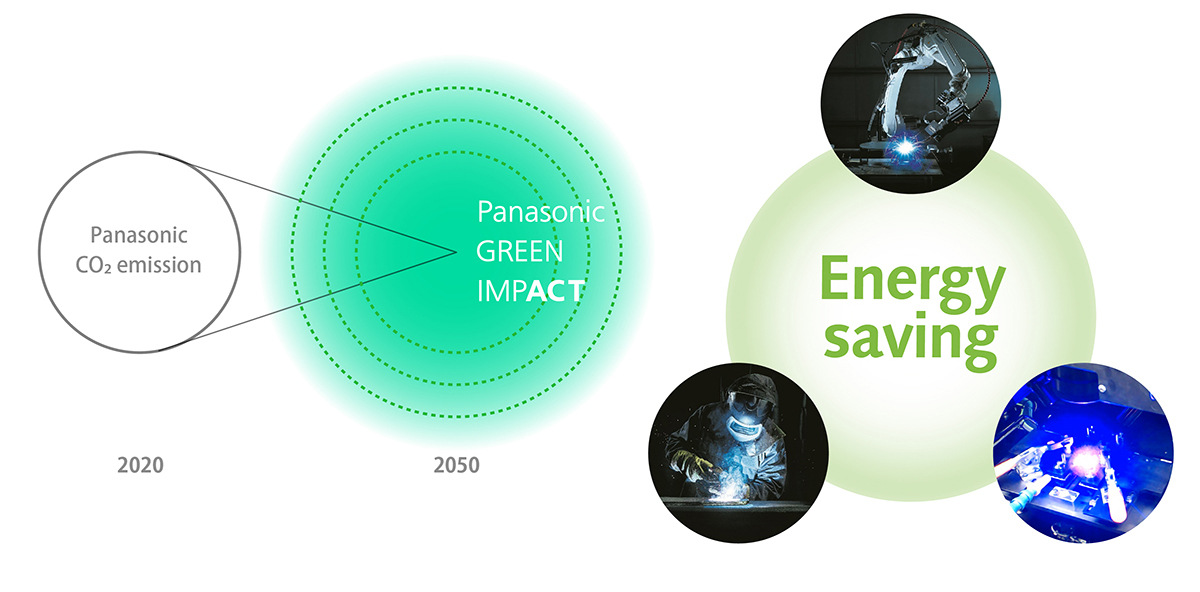 Panasonic $CO_2$ emission

Panasonic GREEN IMPACT

2020

2050

Energy saving